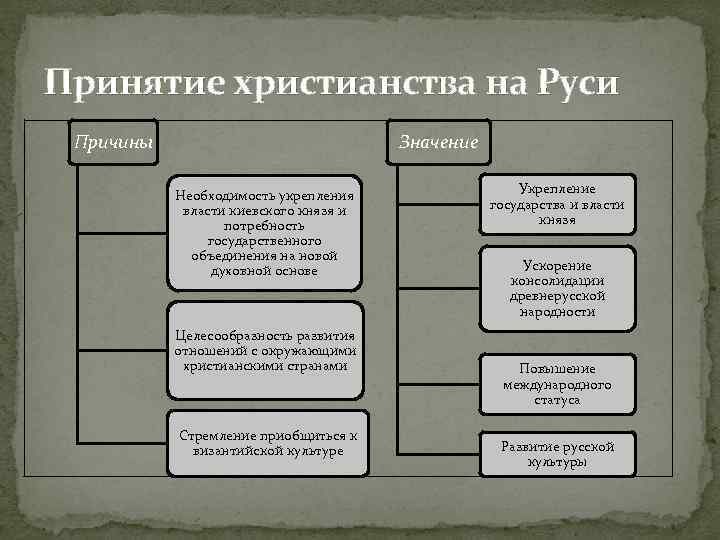 Принятие христианства на Руси

Причины

Необходимость укрепления власти киевского князя и потребность государственного объединения на новой духовной основе

Целесообразность развития отношений с окружающими христианскими странами

Стремление приобщиться к византийской культуре

Значение

Укрепление государства и власти князя

Ускорение консолидации древнерусской народности

Повышение международного статуса

Развитие русской культуры